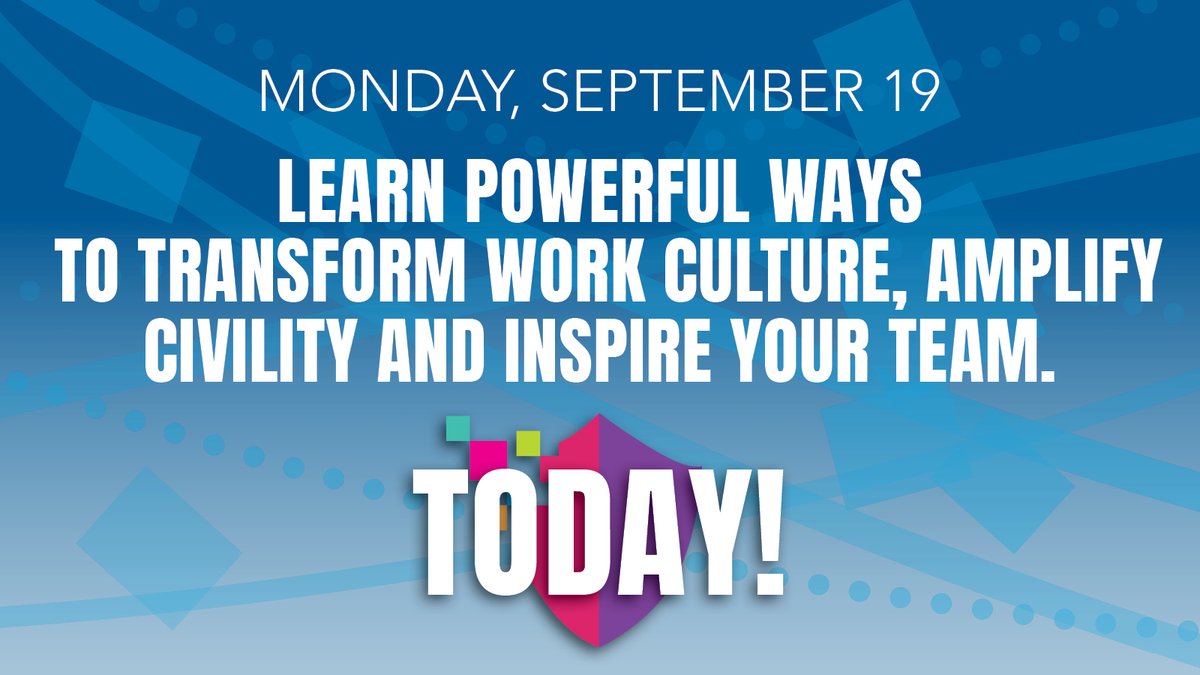 MONDAY, SEPTEMBER 19

LEARN POWERFUL WAYS TO TRANSFORM WORK CULTURE, AMPLIFY CIVILITY AND INSPIRE YOUR TEAM.

TODAY!